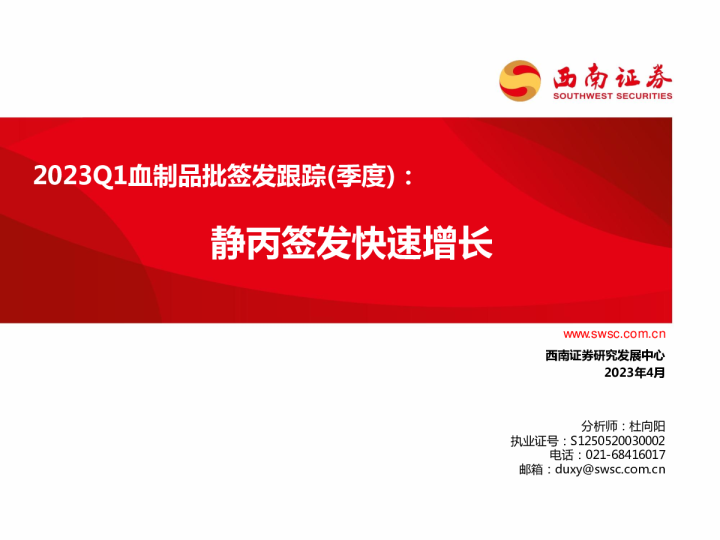 西南证券
SOUTHWEST SECURITIES

2023Q1血制品批签发跟踪(季度)：

静丙签发快速增长

www.swsc.com.cn

西南证券研究发展中心
2023年4月

分析师：杜向阳
执业证号：S1250520030002
电话：021-68416017
邮箱：duxy@swsc.com.cn